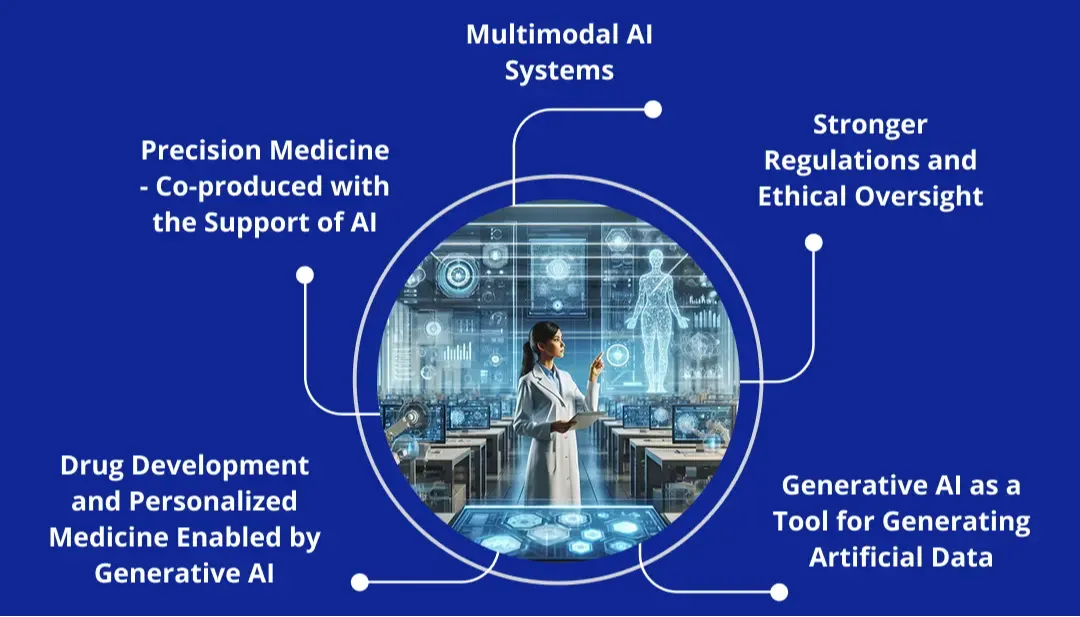 Multimodal AI Systems

Precision Medicine - Co-produced with the Support of AI

Stronger Regulations and Ethical Oversight

Drug Development and Personalized Medicine Enabled by Generative AI

Generative AI as a Tool for Generating Artificial Data